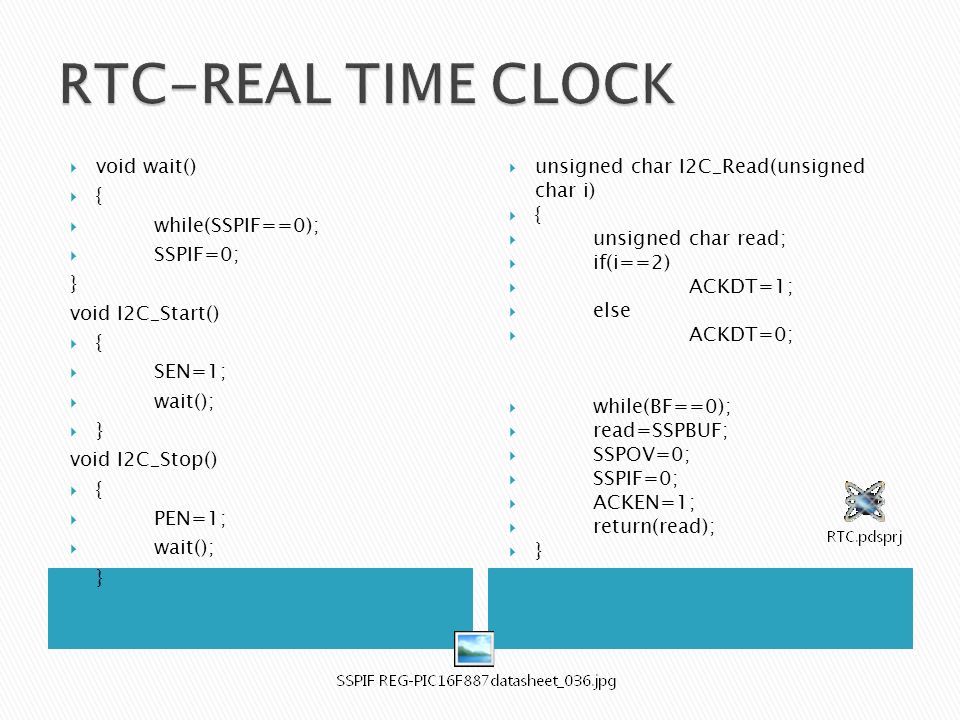 RTC-REAL TIME CLOCK

void wait()
{
while(SSPIF==0);
SSPIF=0;
}
void I2C_Start()
{
SEN=1;
wait();
}
void I2C_Stop()
{
PEN=1;
wait();
}

unsigned char I2C_Read(unsigned char i)
{
unsigned char read;
if(i==2)
ACKDT=1;
else
ACKDT=0;

while(BF==0);
read=SSPBUF;
SSPOV=0;
SSPIF=0;
ACKEN=1;
return(read);
}

RTC.pdsprj

SSPIF REG-PIC16F887datasheet_036.jpg